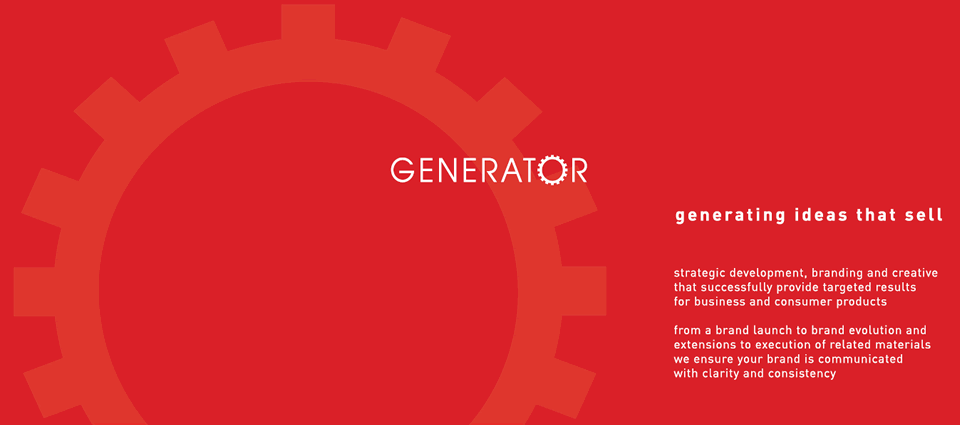 GENERATOR

generating ideas that sell

strategic development, branding and creative that successfully provide targeted results for business and consumer products

from a brand launch to brand evolution and extensions to execution of related materials we ensure your brand is communicated with clarity and consistency